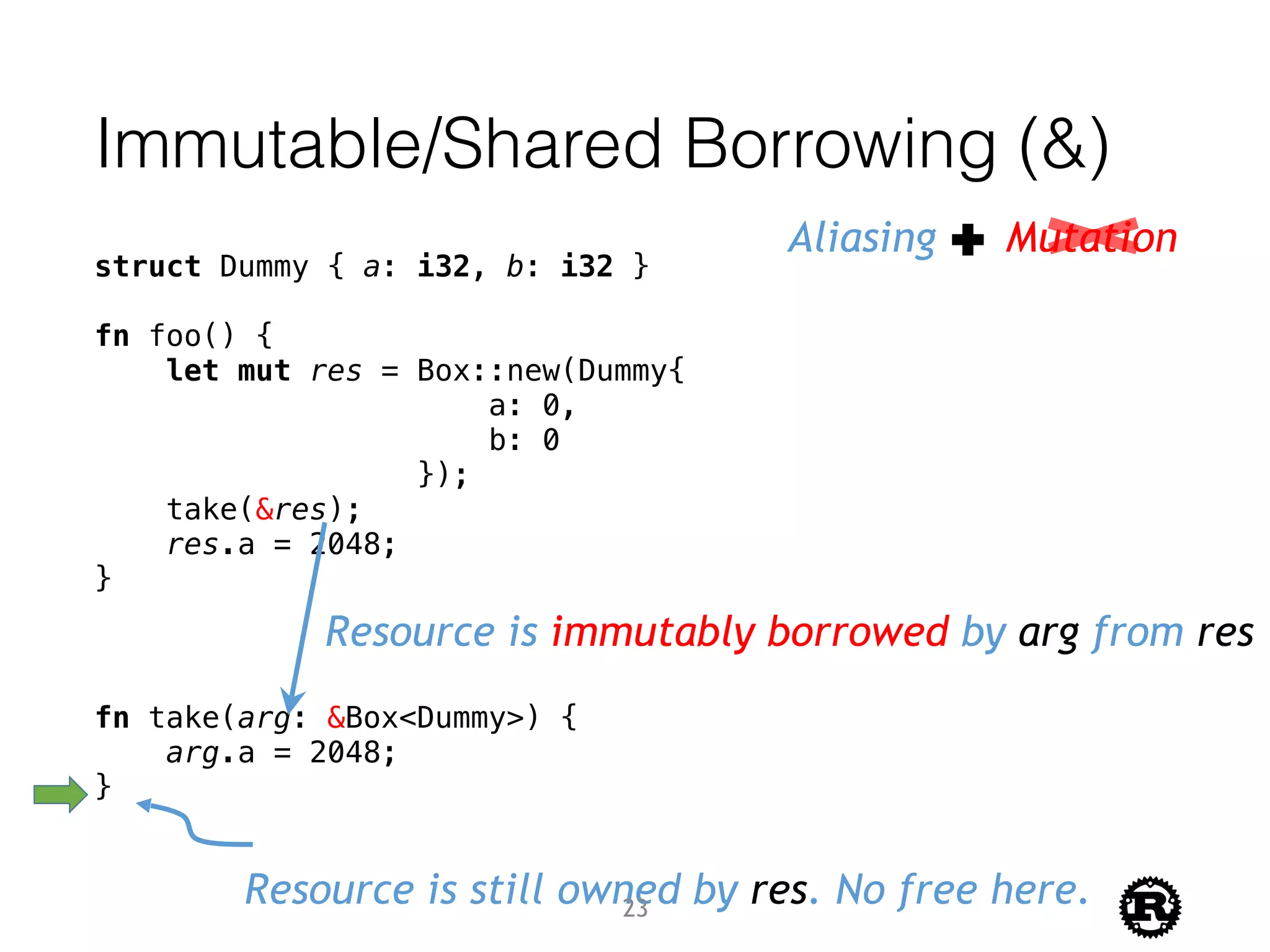 Immutable/Shared Borrowing (&)

Aliasing + Mutation

struct Dummy { a: i32, b: i32 }

fn foo() {
    let mut res = Box::new(Dummy{
                        a: 0,
                        b: 0
                    });
    take(&res);
    res.a = 2048;
}

Resource is immutably borrowed by arg from res

fn take(arg: &Box<Dummy>) {
    arg.a = 2048;
}

Resource is still owned by res. No free here.

23

R